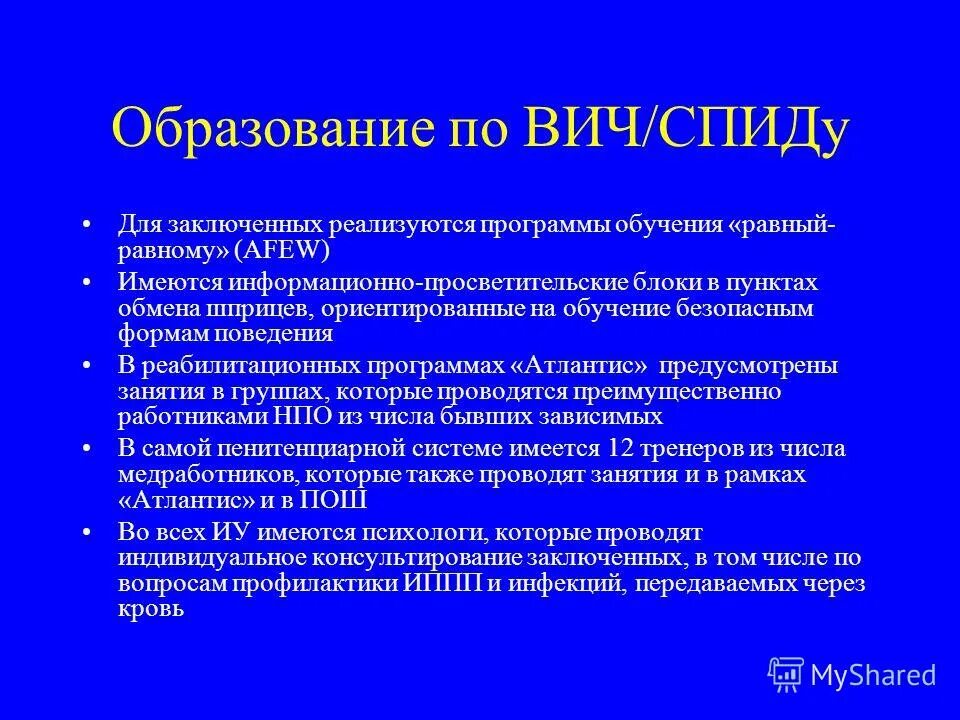 Образование по ВИЧ/СПИДу

• Для заключенных реализуются программы обучения «равный-равному» (AFEW)
• Имеются информационно-просветительские блоки в пунктах обмена шприцев, ориентированные на обучение безопасным формам поведения
• В реабилитационных программах «Атлантис» предусмотрены занятия в группах, которые проводятся преимущественно работниками НПО из числа бывших зависимых
• В самой пенитенциарной системе имеется 12 тренеров из числа медработников, которые также проводят занятия и в рамках «Атлантис» и в ПОШ
• Во всех ИУ имеются психологи, которые проводят индивидуальное консультирование заключенных, в том числе по вопросам профилактики ИППП и инфекций, передаваемых через кровь

MyShared